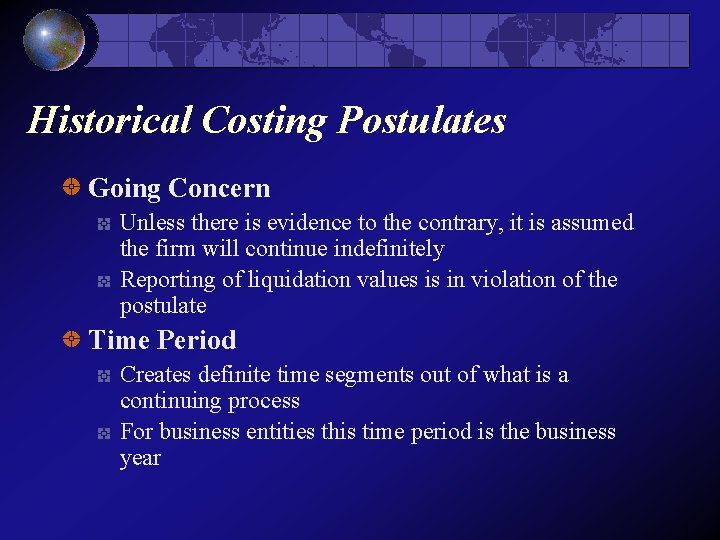 Historical Costing Postulates

Going Concern

Unless there is evidence to the contrary, it is assumed the firm will continue indefinitely

Reporting of liquidation values is in violation of the postulate

Time Period

Creates definite time segments out of what is a continuing process

For business entities this time period is the business year